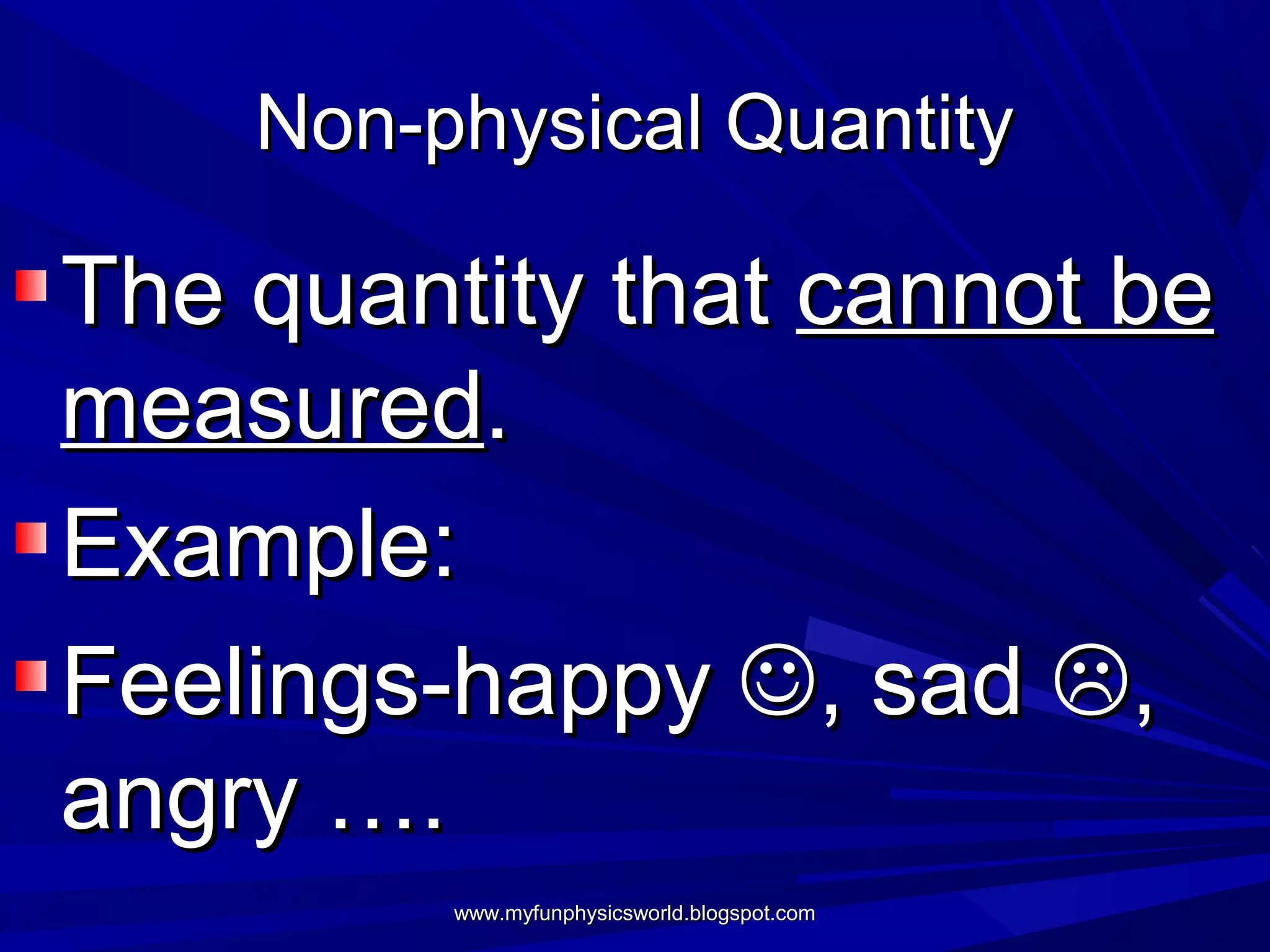 Non-physical Quantity

The quantity that cannot be measured.

Example:

Feelings-happy ☺, sad ☹, angry ….

www.myfunphysicsworld.blogspot.com